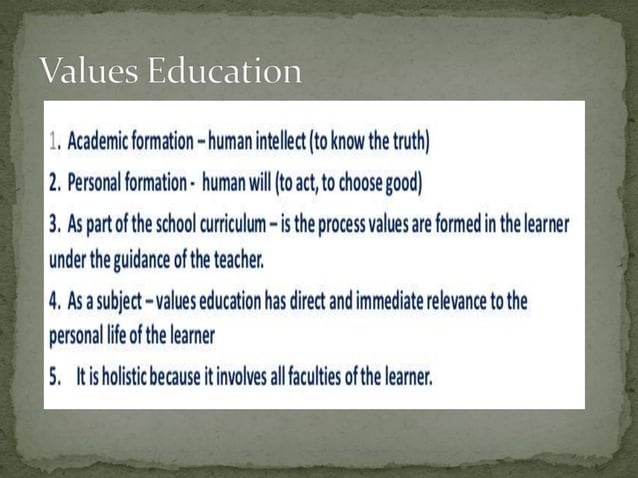 Values Education

1. Academic formation – human intellect (to know the truth)

2. Personal formation - human will (to act, to choose good)

3. As part of the school curriculum – is the process values are formed in the learner under the guidance of the teacher.

4. As a subject – values education has direct and immediate relevance to the personal life of the learner

5. It is holistic because it involves all faculties of the learner.